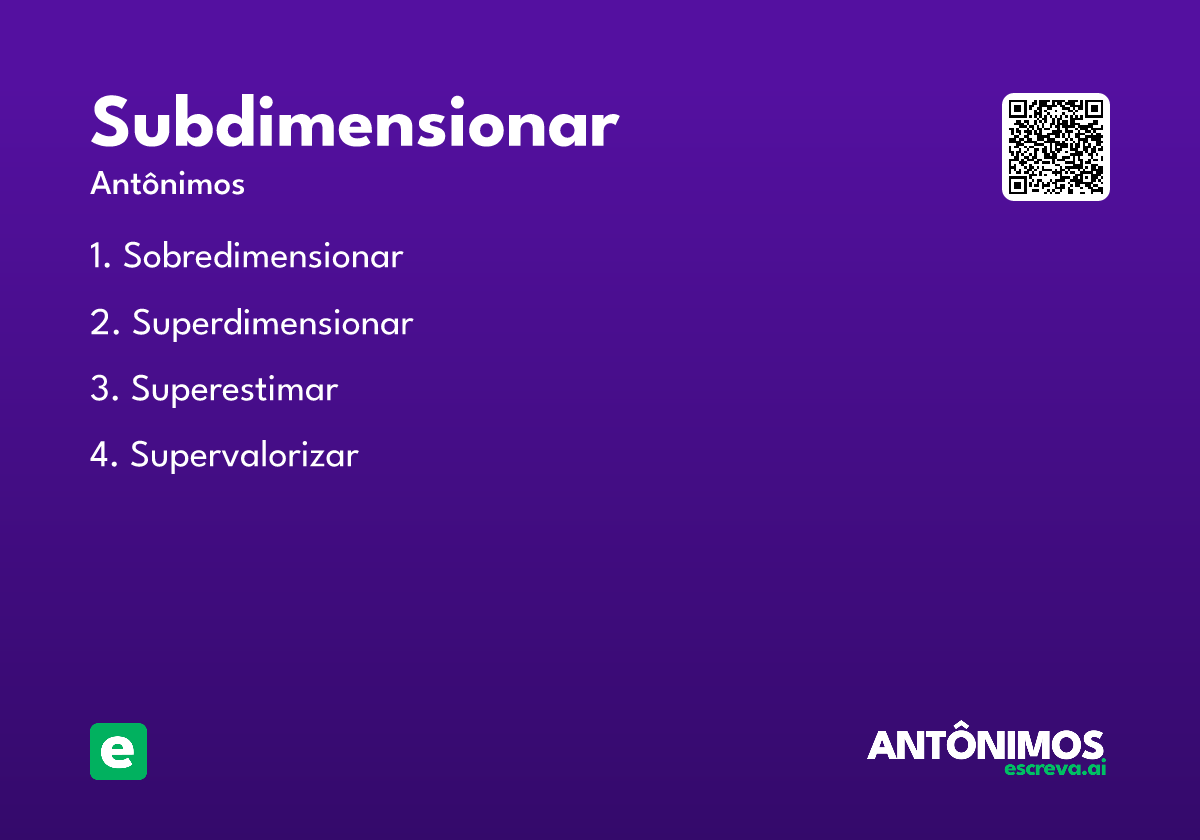 Subdimensionar

Antônimos

1. Sobredimensionar

2. Superdimensionar

3. Superestimar

4. Supervalorizar

e

ANTÔNIMOS
escreva.ai